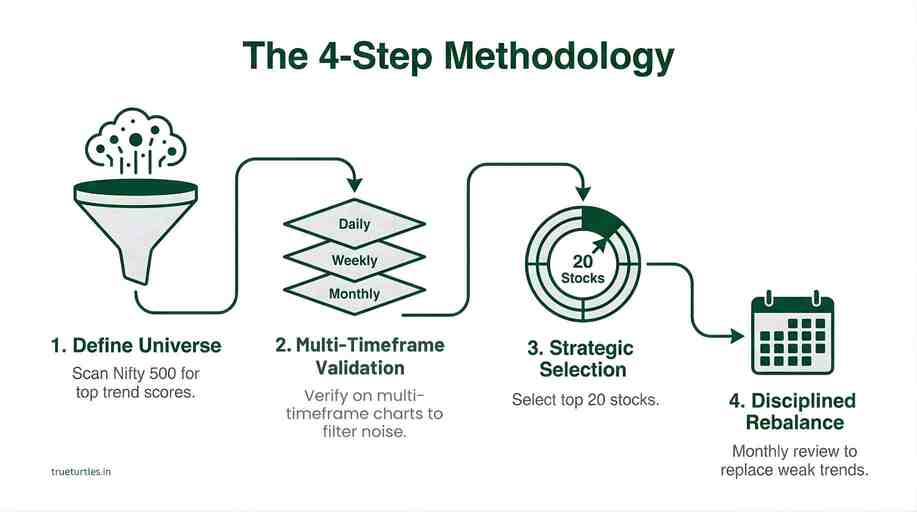 The 4-Step Methodology

Daily
Weekly
Monthly

20
Stocks

1. Define Universe
Scan Nifty 500 for top trend scores.

2. Multi-Timeframe Validation
Verify on multi-timeframe charts to filter noise.

3. Strategic Selection
Select top 20 stocks.

4. Disciplined Rebalance
Monthly review to replace weak trends.

trueturtles.in